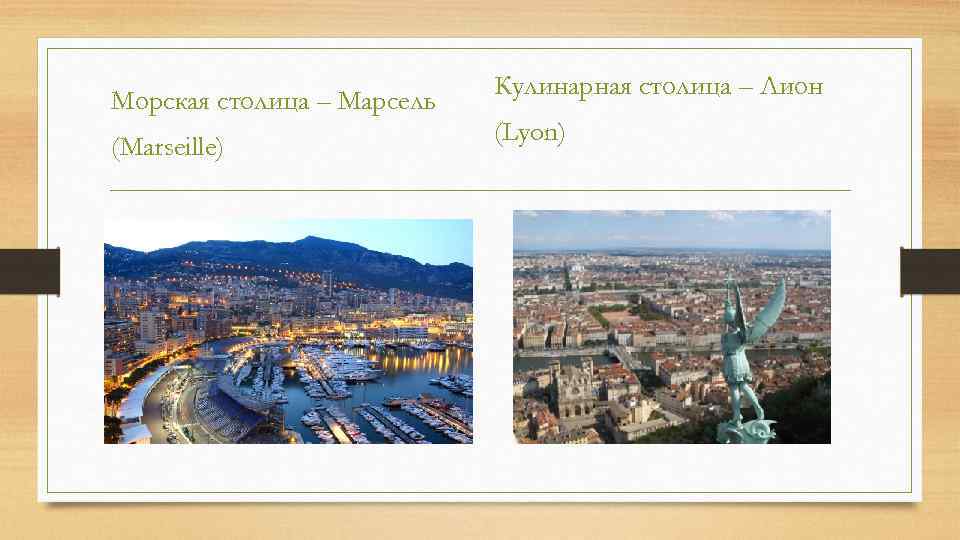 Морская столица – Марсель (Marseille)

Кулинарная столица – Лион (Lyon)